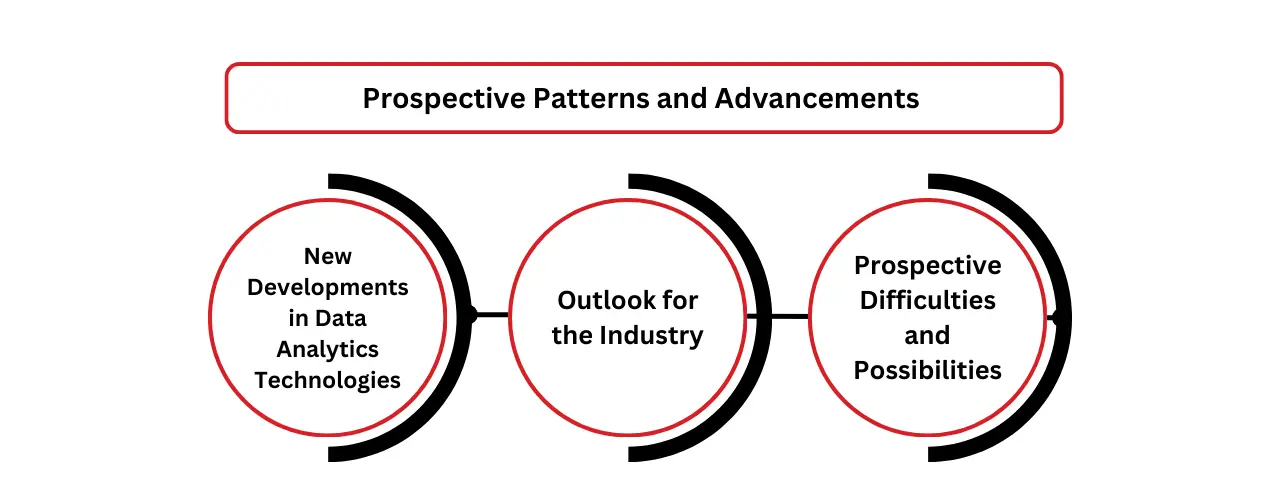 Prospective Patterns and Advancements

New Developments in Data Analytics Technologies

Outlook for the Industry

Prospective Difficulties and Possibilities